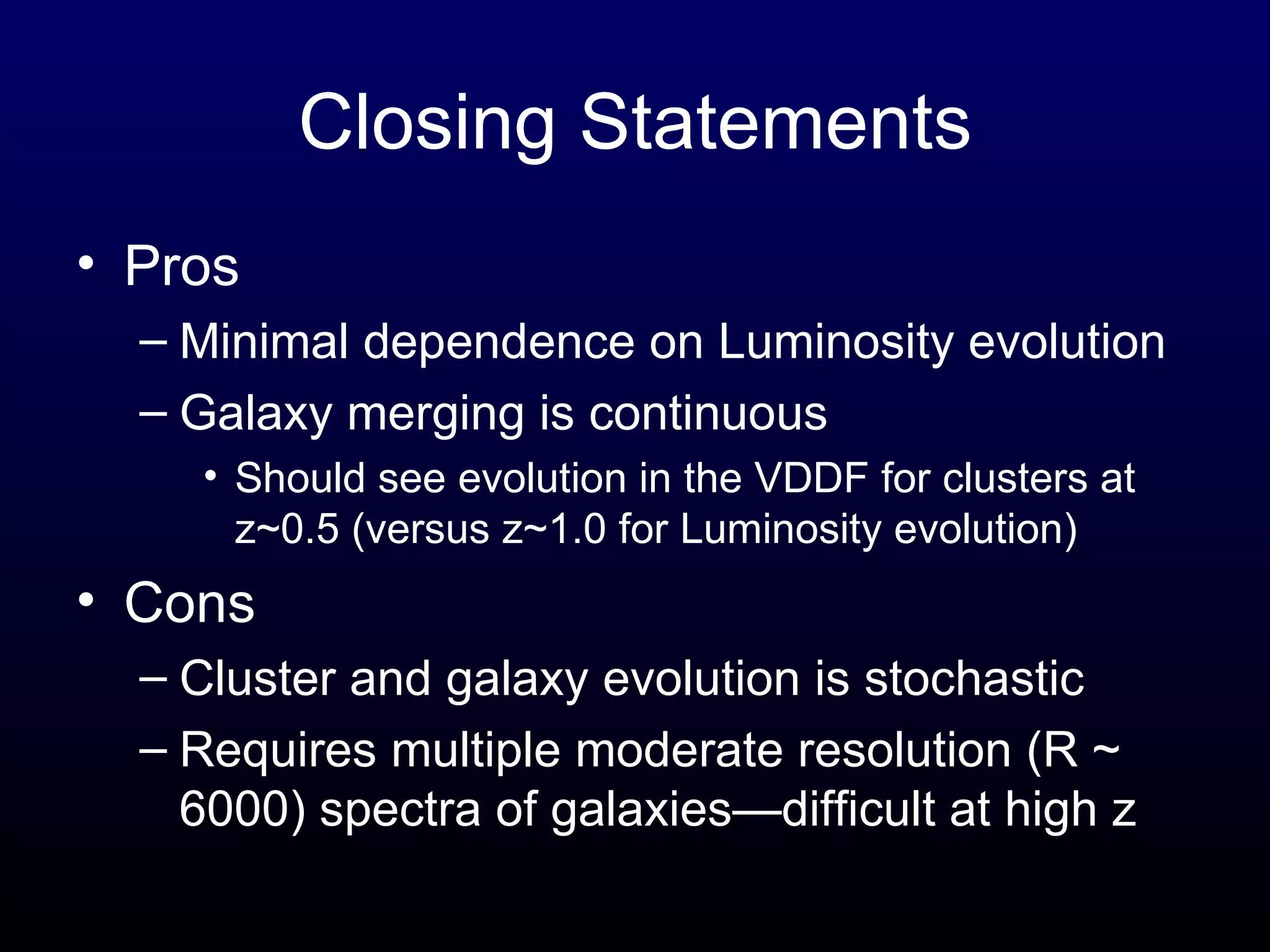 Closing Statements

• Pros
– Minimal dependence on Luminosity evolution
– Galaxy merging is continuous
• Should see evolution in the VDDF for clusters at z~0.5 (versus z~1.0 for Luminosity evolution)

• Cons
– Cluster and galaxy evolution is stochastic
– Requires multiple moderate resolution (R ~ 6000) spectra of galaxies—difficult at high z